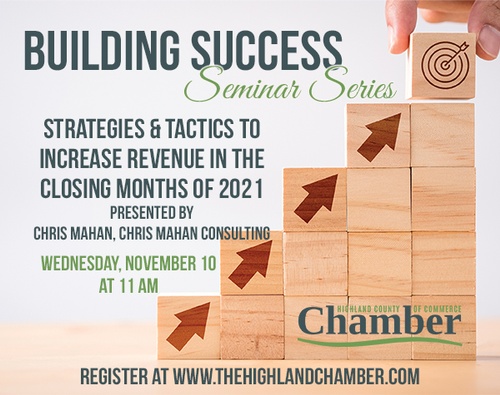 BUILDING SUCCESS
Seminar Series

STRATEGIES & TACTICS TO INCREASE REVENUE IN THE CLOSING MONTHS OF 2021
PRESENTED BY
CHRIS MAHAN, CHRIS MAHAN CONSULTING

WEDNESDAY, NOVEMBER 10
AT 11 AM

HIGHLAND COUNTY Chamber OF COMMERCE

REGISTER AT WWW.THEHIGHLANDCHAMBER.COM